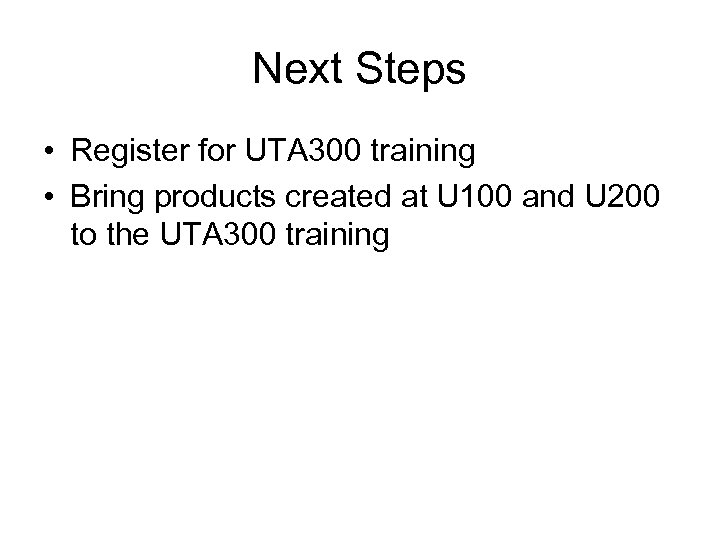 Next Steps

• Register for UTA300 training
• Bring products created at U100 and U200 to the UTA300 training